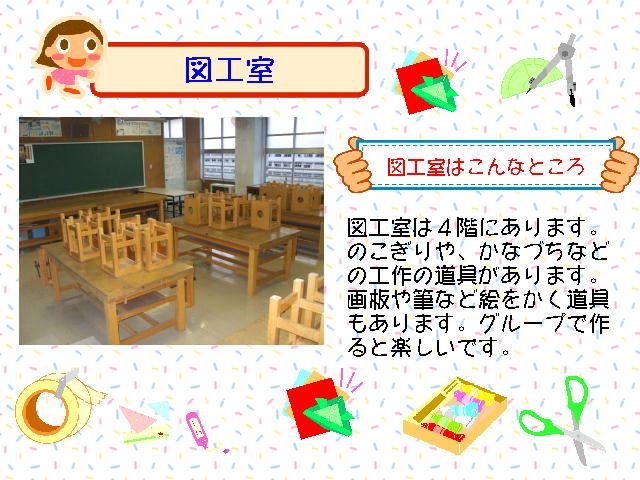 図工室

図工室はこんなところ

図工室は４階にあります。のこぎりや、かなづちなどの工作の道具があります。画板や筆など絵をかく道具もあります。グループで作ると楽しいです。